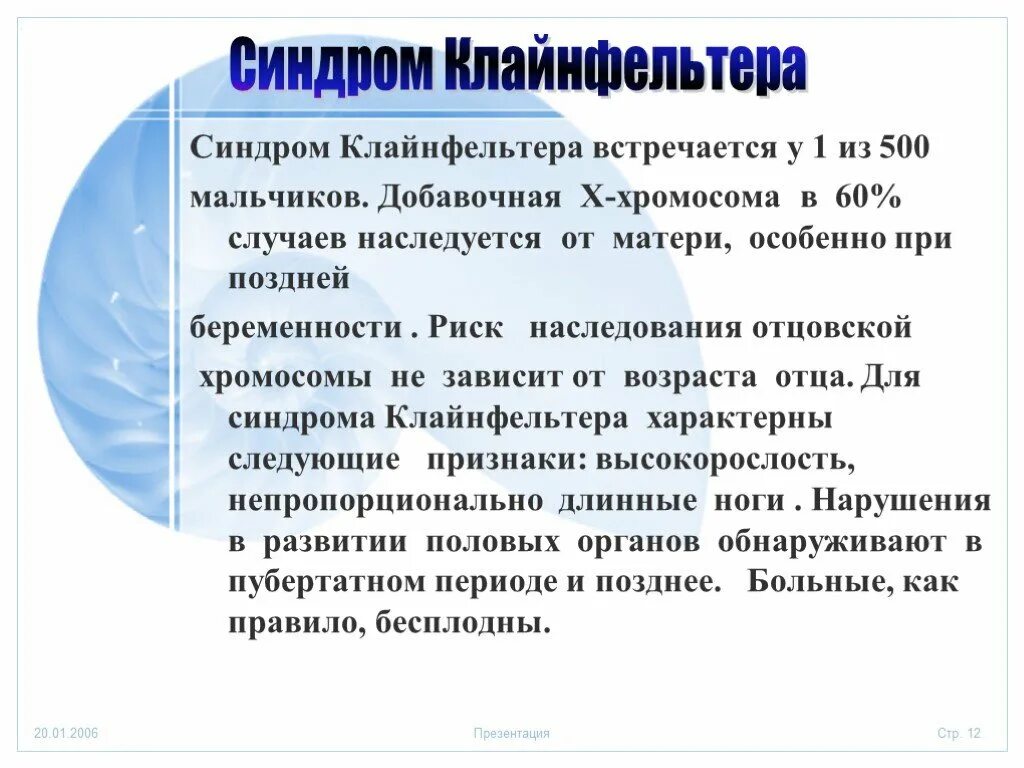 Синдром Клайнфельтера

Синдром Клайнфельтера встречается у 1 из 500

мальчиков. Добавочная Х-хромосома в 60% случаев наследуется от матери, особенно при поздней

беременности . Риск наследования отцовской

хромосомы не зависит от возраста отца. Для синдрома Клайнфельтера характерны следующие признаки: высокорослость, непропорционально длинные ноги . Нарушения в развитии половых органов обнаруживают в пубертатном периоде и позднее. Больные, как правило, бесплодны.

20.01.2006

Презентация

Стр. 12